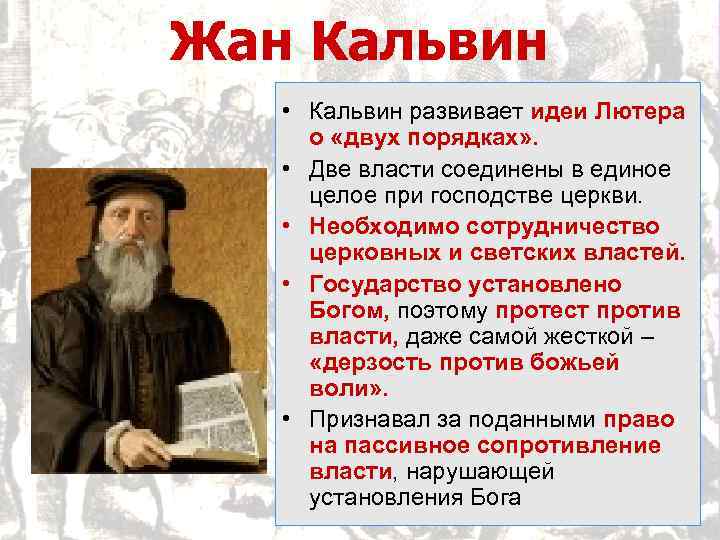 Жан Кальвин

• Кальвин развивает идеи Лютера о «двух порядках».
• Две власти соединены в единое целое при господстве церкви.
• Необходимо сотрудничество церковных и светских властей.
• Государство установлено Богом, поэтому протест против власти, даже самой жесткой – «дерзость против божьей воли».
• Признавал за поданными право на пассивное сопротивление власти, нарушающей установления Бога